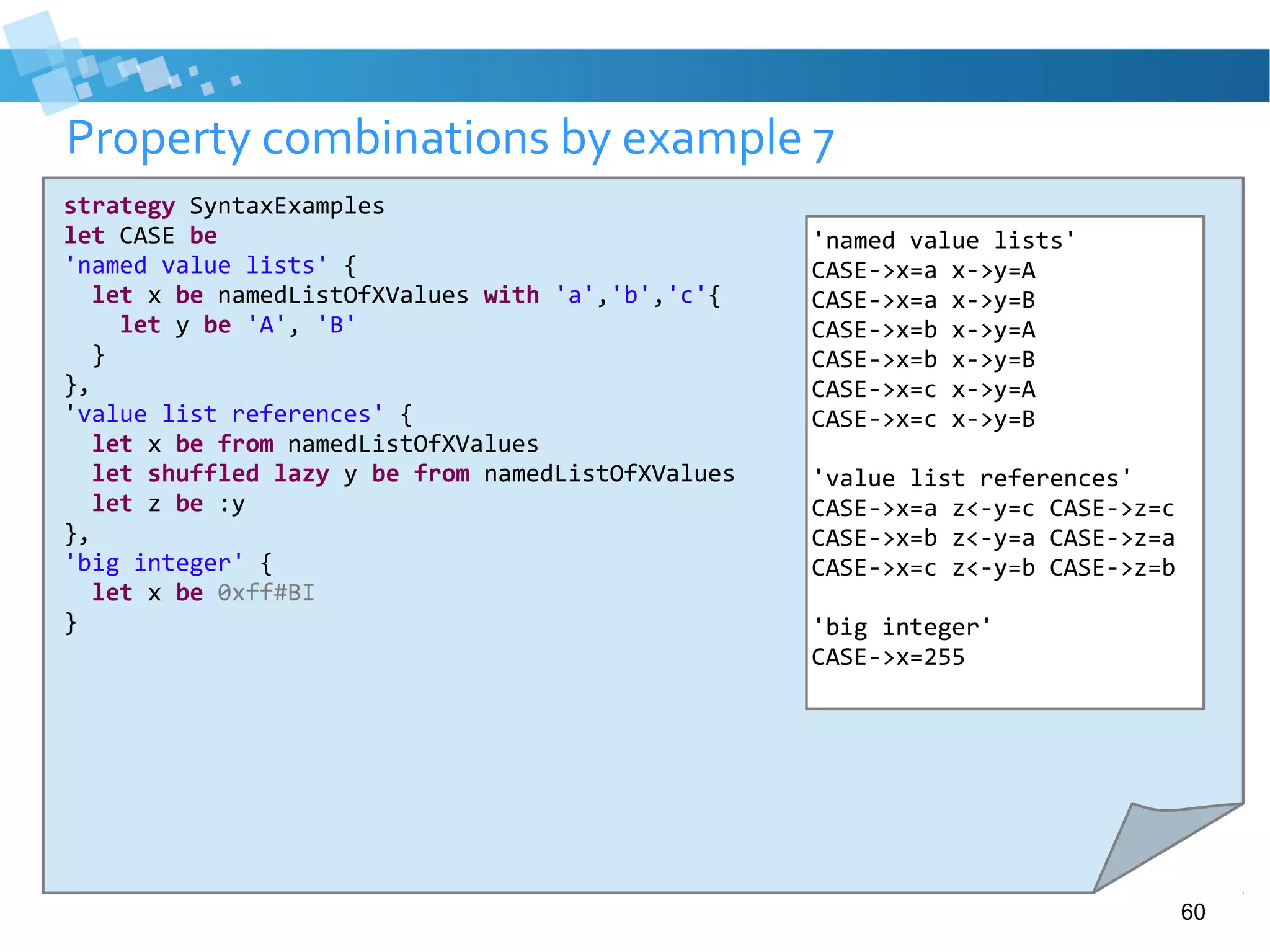 Property combinations by example 7

strategy SyntaxExamples
let CASE be
'named value lists' {
  let x be namedListOfXValues with 'a','b','c'{
    let y be 'A', 'B'
  }
},
'value list references' {
  let x be from namedListOfXValues
  let shuffled lazy y be from namedListOfXValues
  let z be :y
},
'big integer' {
  let x be 0xff#BI
}

'named value lists'
CASE->x=a x->y=A
CASE->x=a x->y=B
CASE->x=b x->y=A
CASE->x=b x->y=B
CASE->x=c x->y=A
CASE->x=c x->y=B

'value list references'
CASE->x=a z<-y=c CASE->z=c
CASE->x=b z<-y=a CASE->z=a
CASE->x=c z<-y=b CASE->z=b

'big integer'
CASE->x=255

60